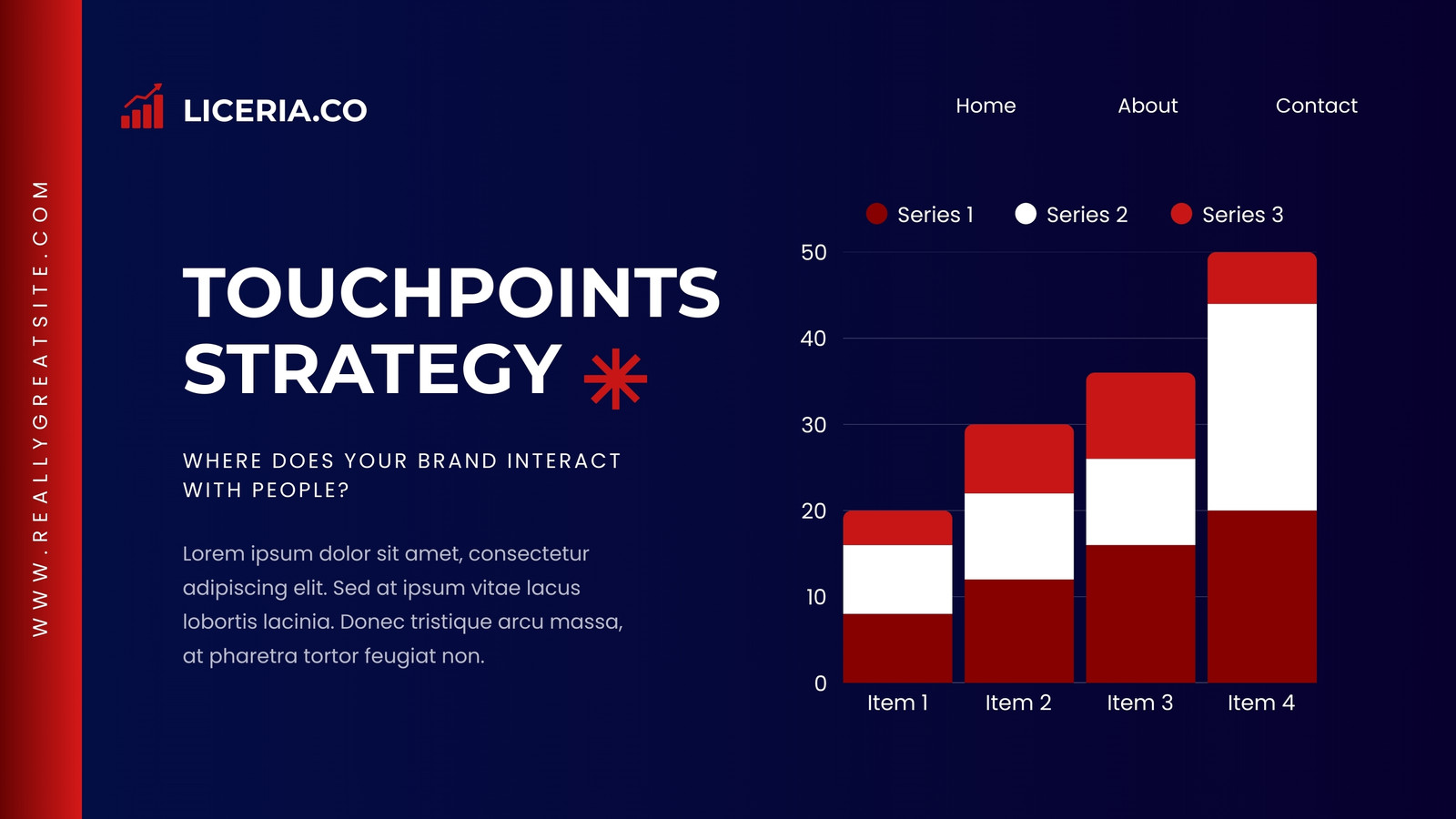 WWW.REALLYGREATSITE.COM

LICERIA.CO

Home

About

Contact

TOUCHPOINTS STRATEGY

WHERE DOES YOUR BRAND INTERACT WITH PEOPLE?

Lorem ipsum dolor sit amet, consectetur adipiscing elit. Sed at ipsum vitae lacus lobortis lacinia. Donec tristique arcu massa, at pharetra tortor feugiat non.

Series 1
Series 2
Series 3

50
40
30
20
10
0

Item 1
Item 2
Item 3
Item 4